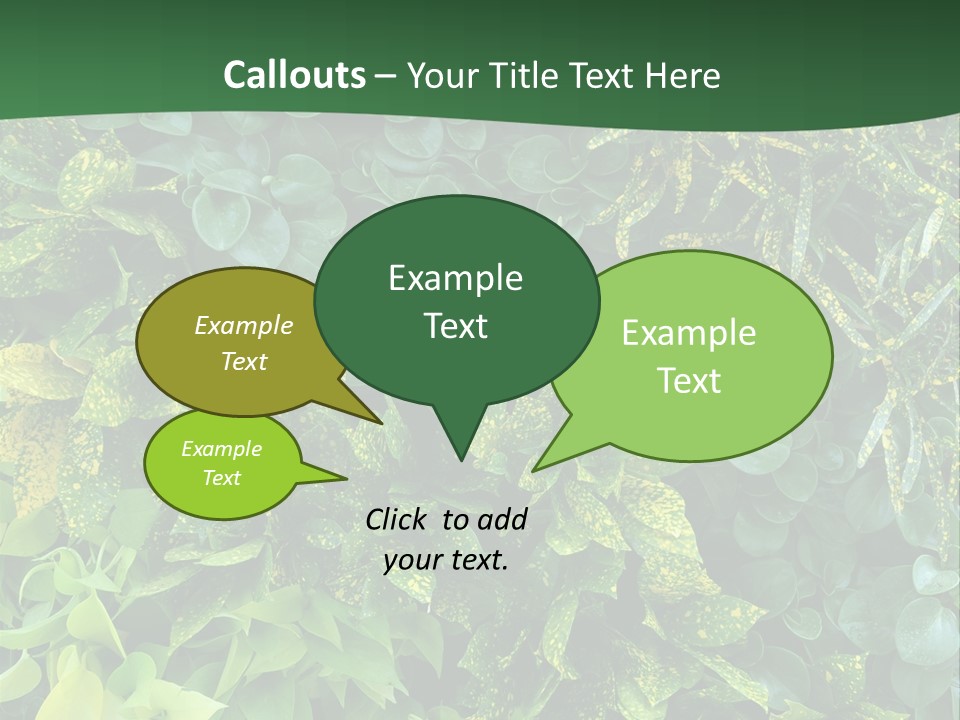 Callouts – Your Title Text Here

Example Text

Example Text

Example Text

Example Text

Click to add your text.